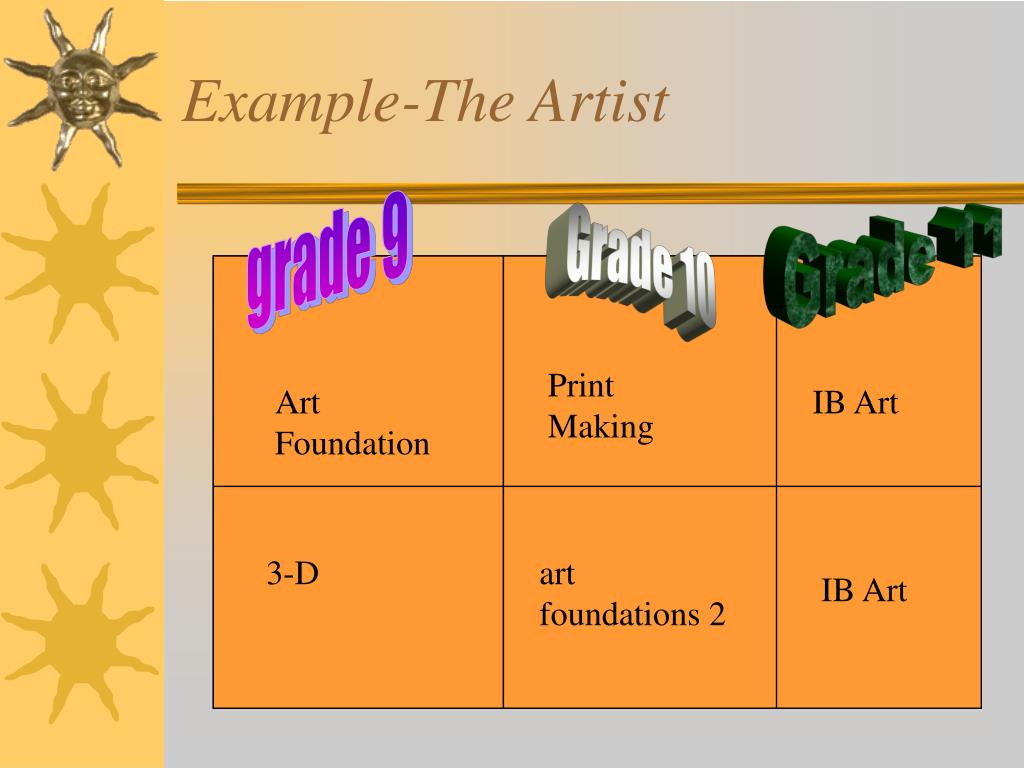 Example-The Artist

| grade 9 | Grade 10 | Grade 11 |
|---|---|---|
| Art Foundation | Print Making | IB Art |
| 3-D | art foundations 2 | IB Art |